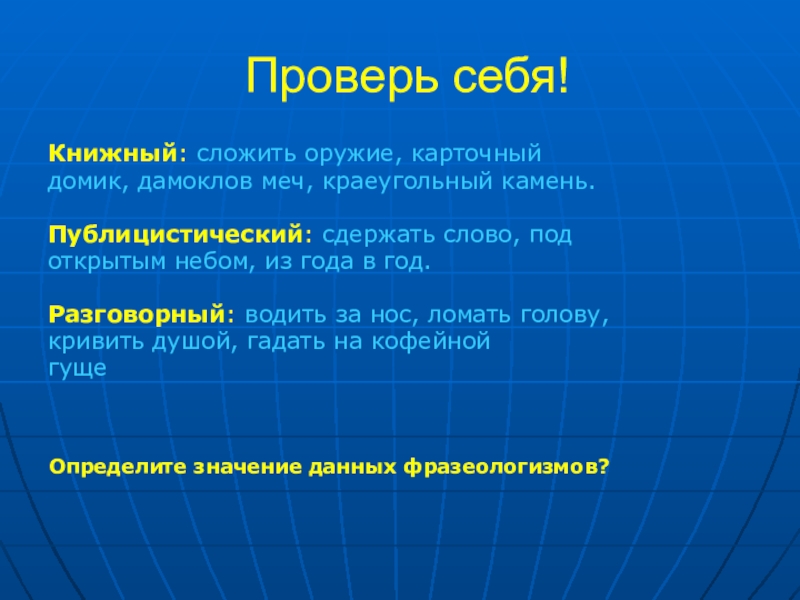 Проверь себя!

Книжный: сложить оружие, карточный домик, дамоклов меч, краеугольный камень.

Публицистический: сдержать слово, под открытым небом, из года в год.

Разговорный: водить за нос, ломать голову, кривить душой, гадать на кофейной гуще

Определите значение данных фразеологизмов?